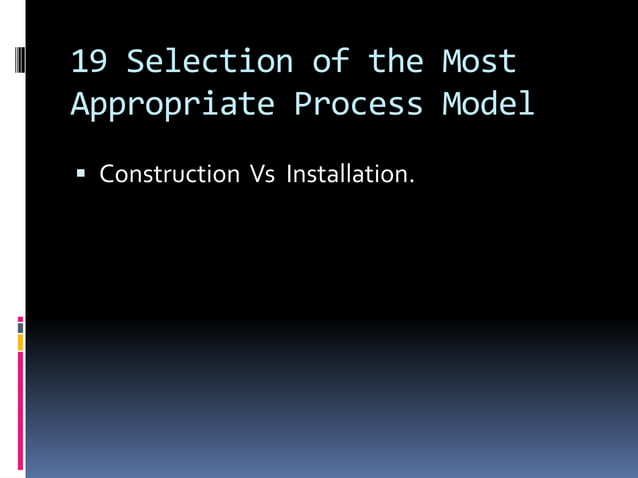 19 Selection of the Most Appropriate Process Model

▪ Construction Vs Installation.